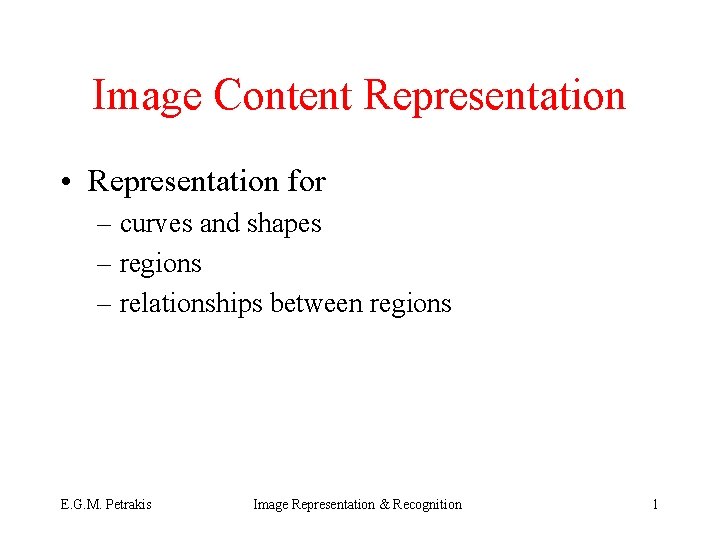 Image Content Representation

• Representation for
– curves and shapes
– regions
– relationships between regions

E.G.M. Petrakis Image Representation & Recognition 1